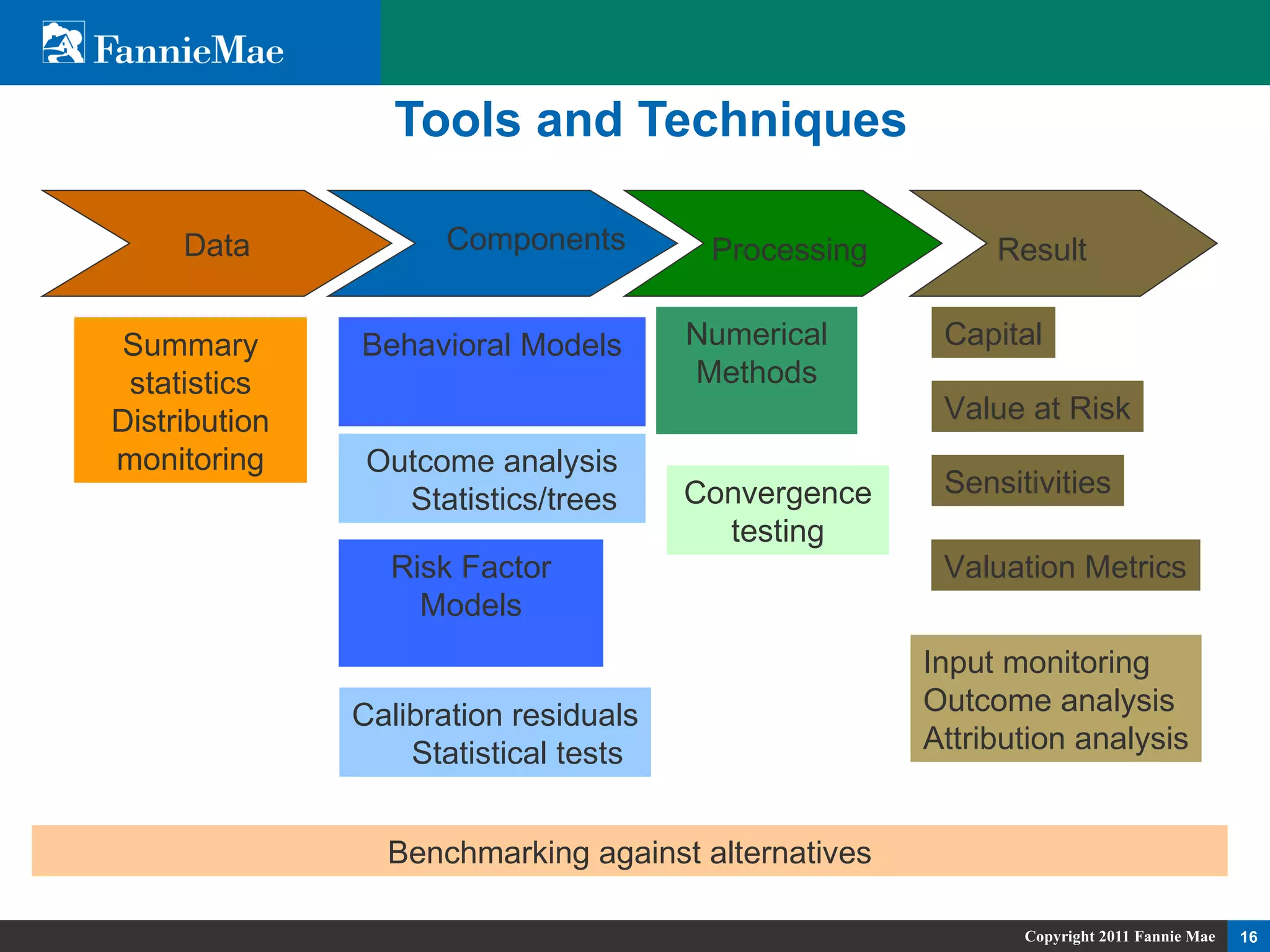 FannieMae

Tools and Techniques

Data

Components

Processing

Result

Summary statistics Distribution monitoring

Behavioral Models

Outcome analysis Statistics/trees

Risk Factor Models

Calibration residuals Statistical tests

Numerical Methods

Convergence testing

Capital

Value at Risk

Sensitivities

Valuation Metrics

Input monitoring
Outcome analysis
Attribution analysis

Benchmarking against alternatives

Copyright 2011 Fannie Mae 16